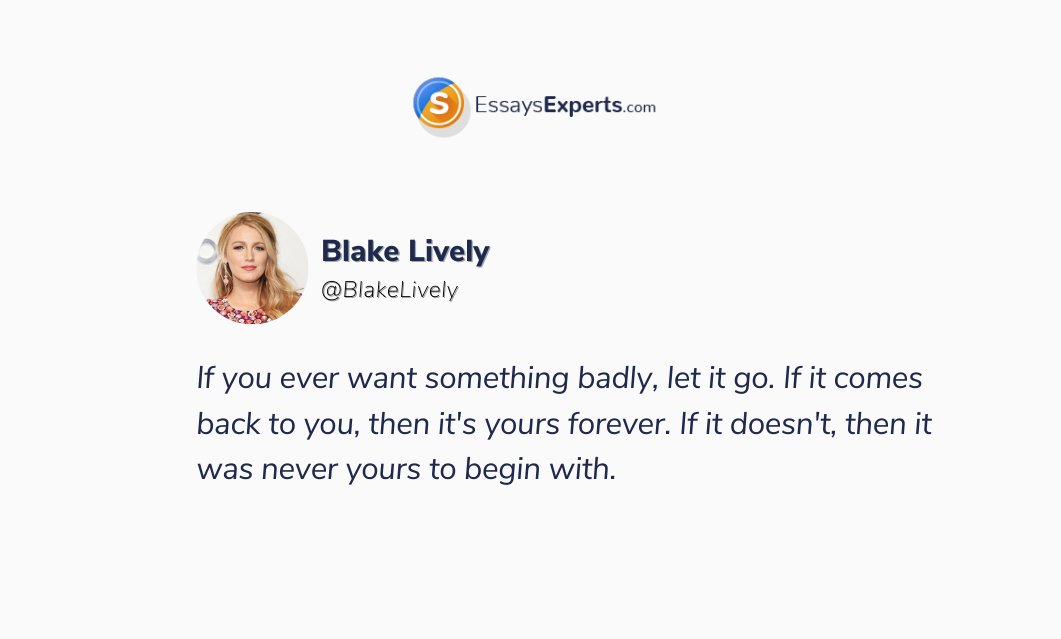 S EssaysExperts.com

Blake Lively
@BlakeLively

If you ever want something badly, let it go. If it comes back to you, then it's yours forever. If it doesn't, then it was never yours to begin with.